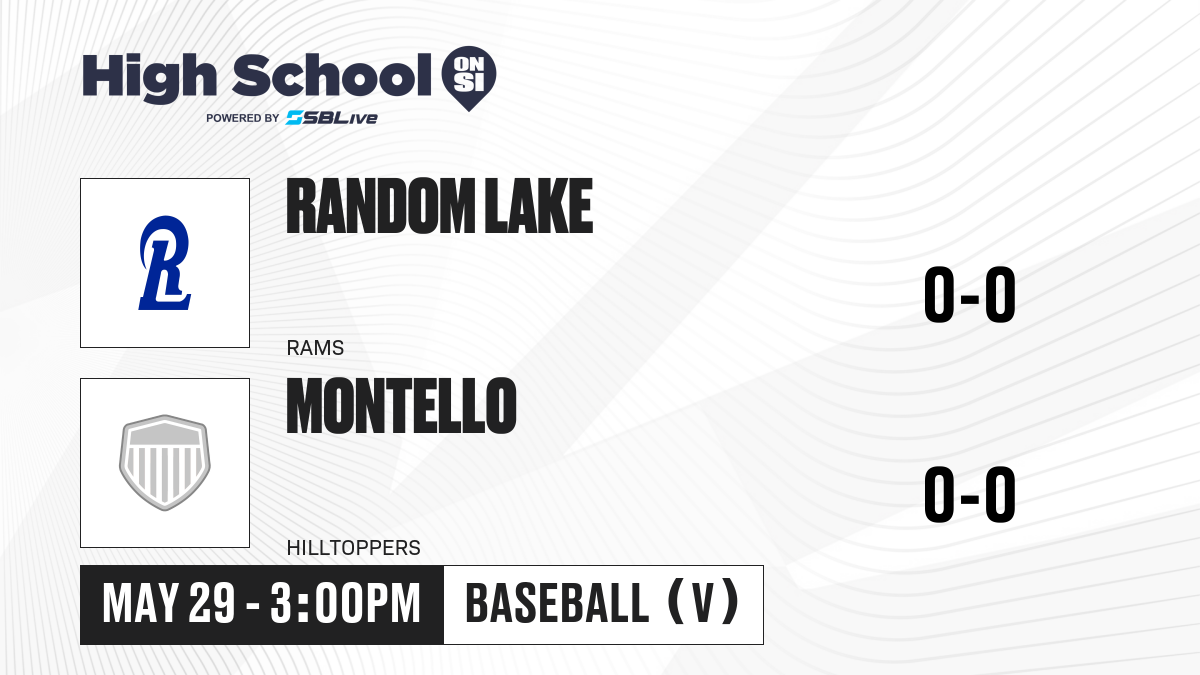 High School ON SI
POWERED BY SBLive

RL

RANDOM LAKE

RAMS

0-0

MONTELLO

HILLTOPPERS

0-0

MAY 29 - 3:00PM

BASEBALL (V)